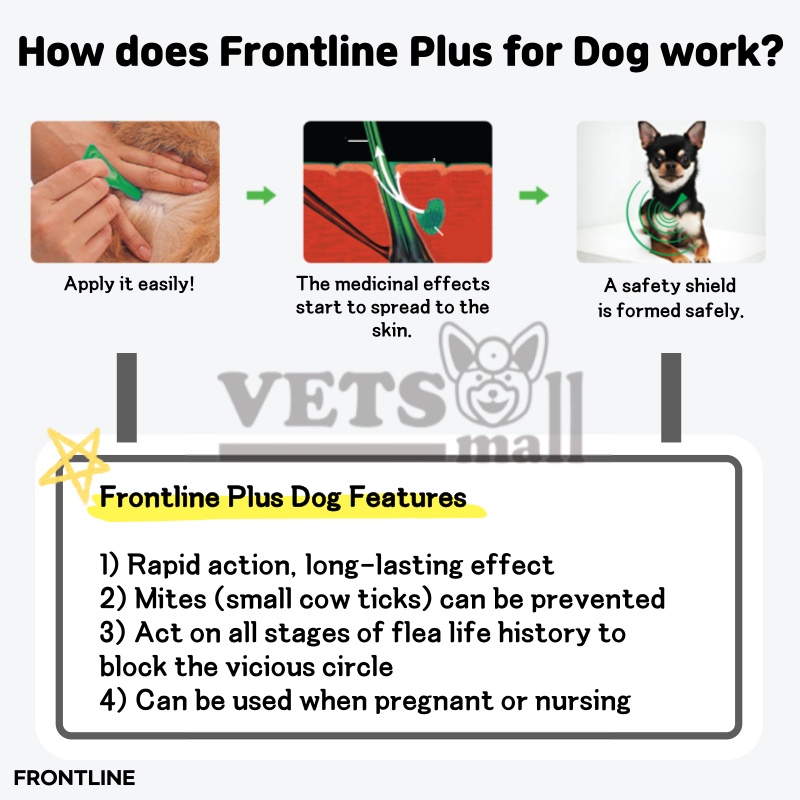 How does Frontline Plus for Dog work?

Apply it easily!

The medicinal effects start to spread to the skin.

A safety shield is formed safely.

VETS mall

Frontline Plus Dog Features

1) Rapid action, long-lasting effect
2) Mites (small cow ticks) can be prevented
3) Act on all stages of flea life history to block the vicious circle
4) Can be used when pregnant or nursing

FRONTLINE